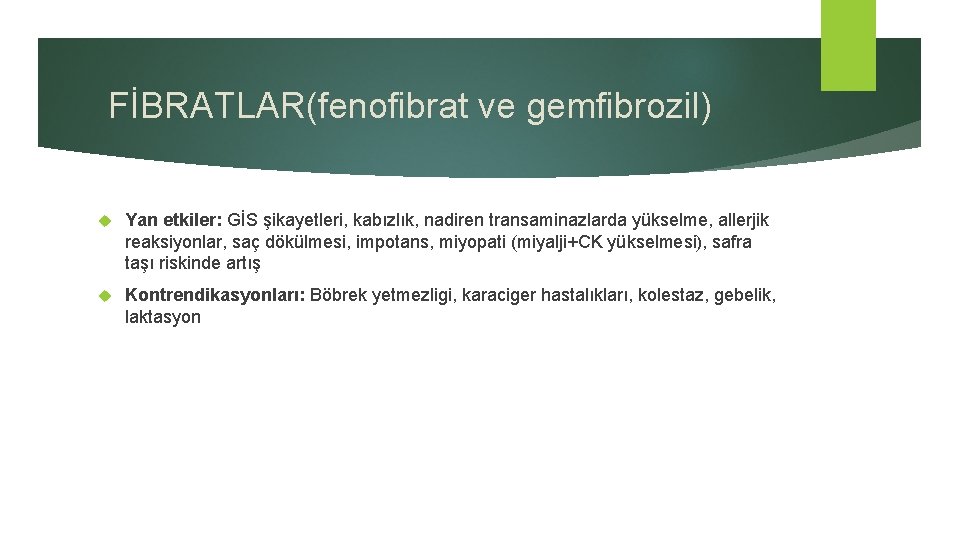 FİBRATLAR(fenofibrat ve gemfibrozil)

Yan etkiler: GİS şikayetleri, kabızlık, nadiren transaminazlarda yükselme, allerjik reaksiyonlar, saç dökülmesi, impotans, miyopati (miyalji+CK yükselmesi), safra taşı riskinde artış

Kontrendikasyonları: Böbrek yetmezligi, karaciger hastalıkları, kolestaz, gebelik, laktasyon